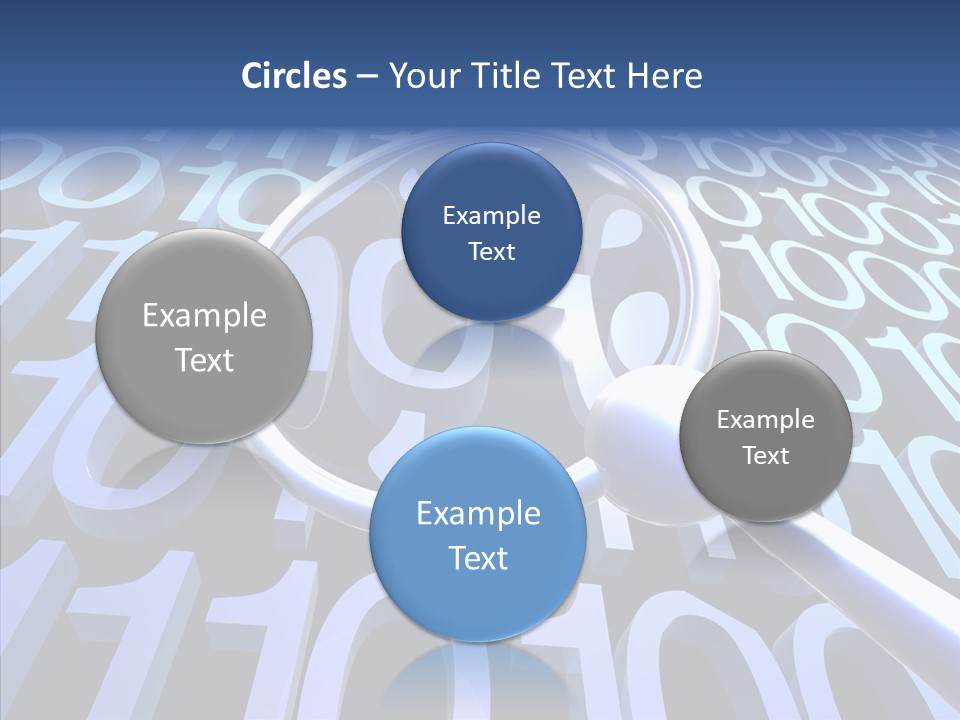 Circles – Your Title Text Here

Example Text

Example Text

Example Text

Example Text